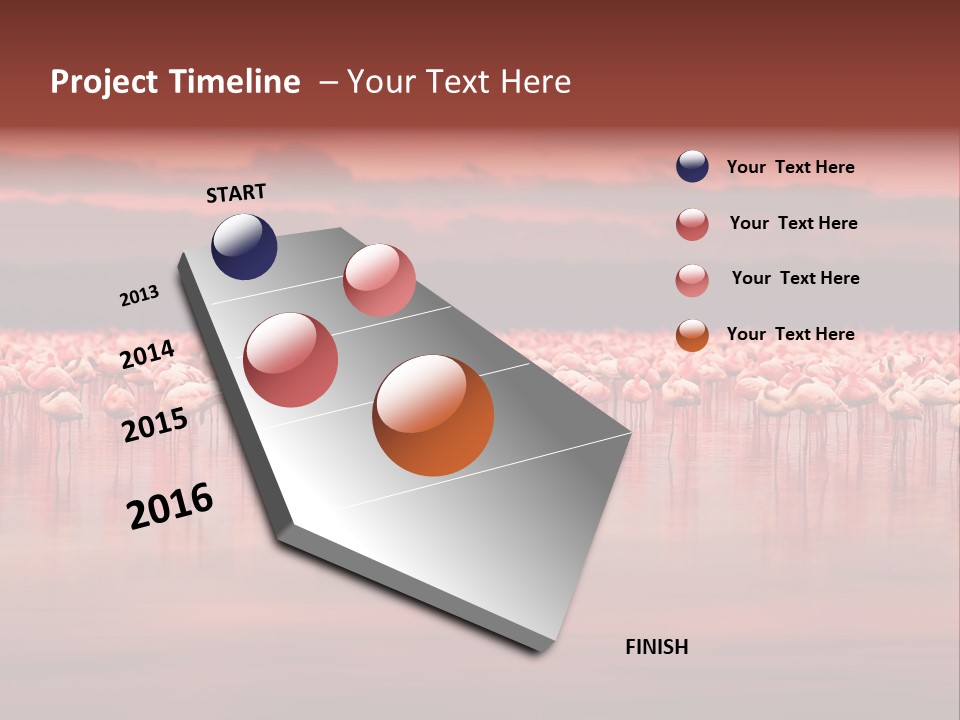 Project Timeline – Your Text Here

START

2013

2014

2015

2016

FINISH

Your Text Here

Your Text Here

Your Text Here

Your Text Here